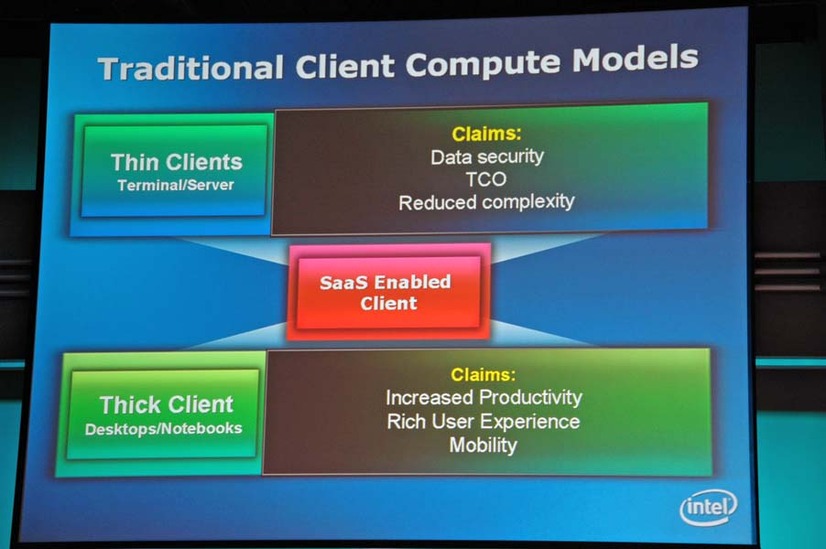 Traditional Client Compute Models

Thin Clients
Terminal/Server

Claims:
Data security
TCO
Reduced complexity

SaaS Enabled Client

Thick Client
Desktops/Notebooks

Claims:
Increased Productivity
Rich User Experience
Mobility

intel